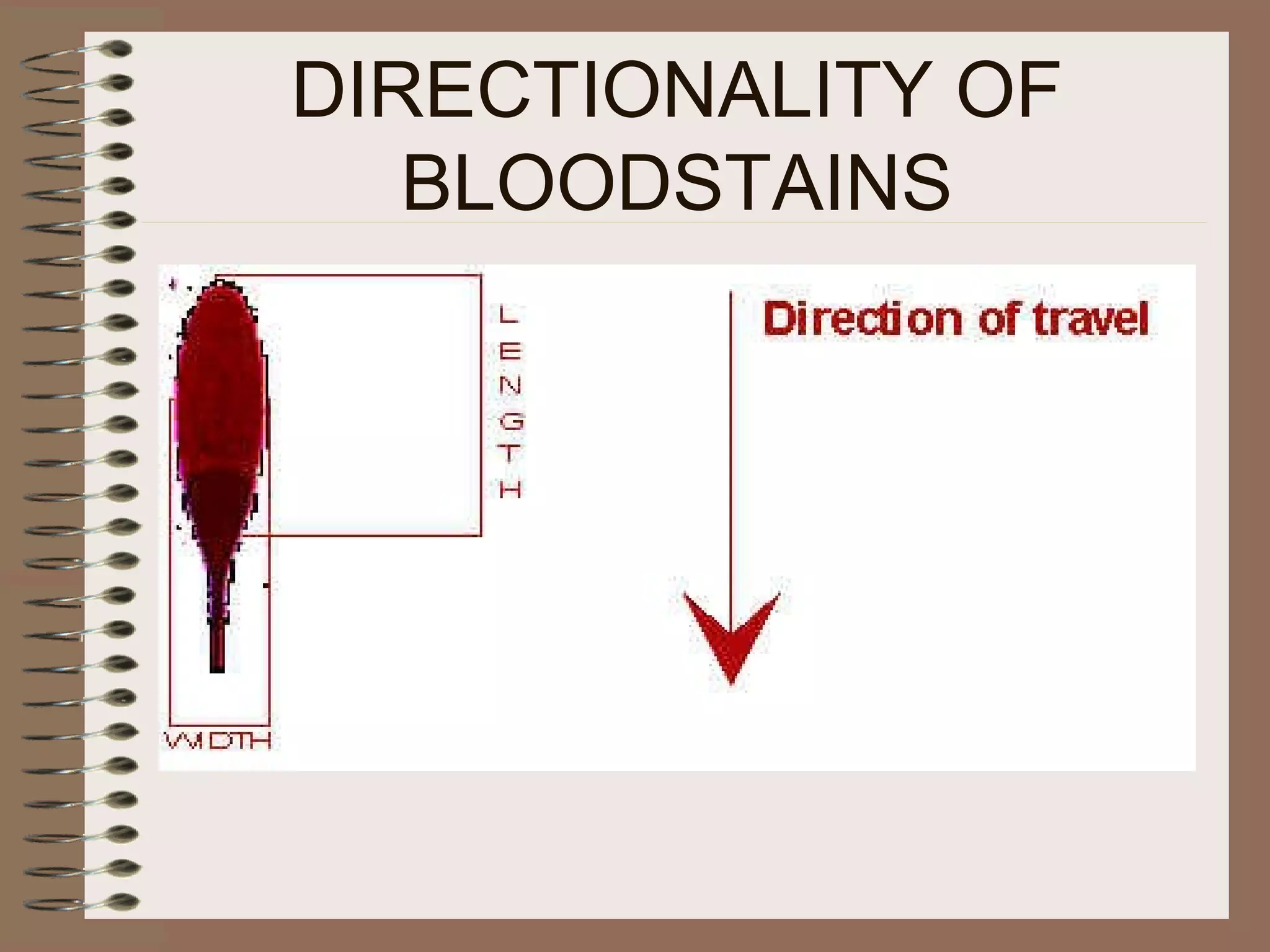 DIRECTIONALITY OF BLOODSTAINS

LENGTH

Direction of travel

WIDTH